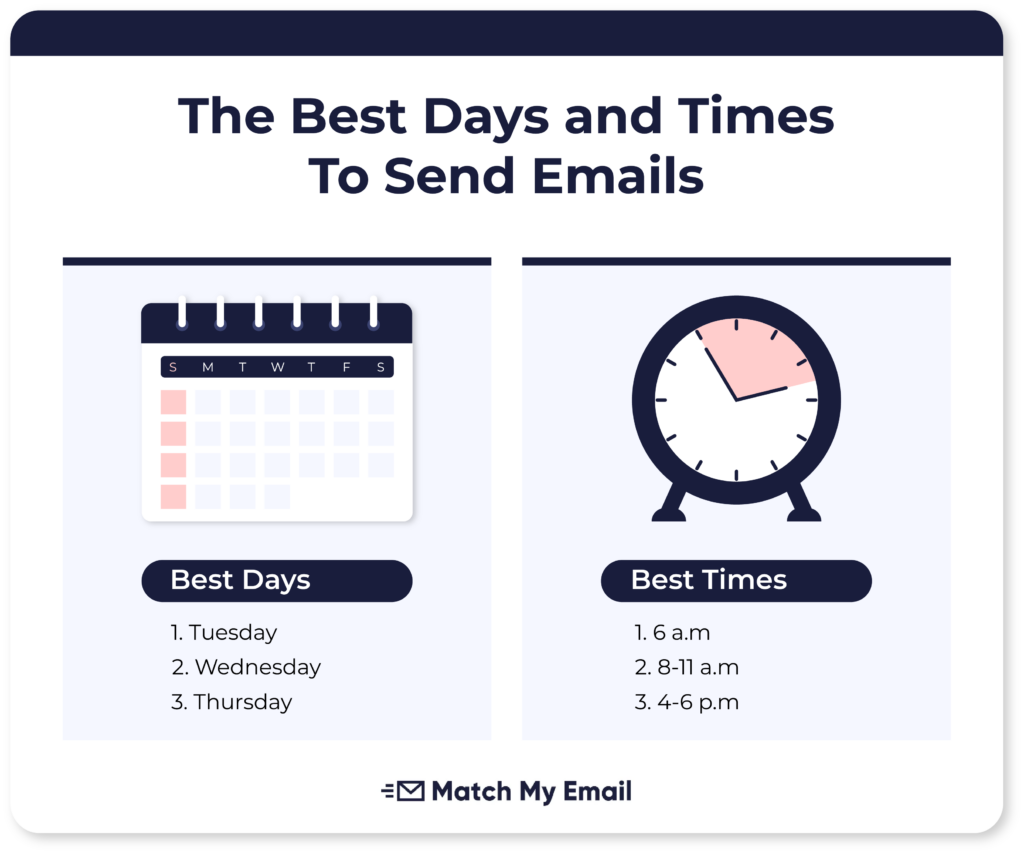 The Best Days and Times To Send Emails

S M T W T F S

Best Days

1. Tuesday
2. Wednesday
3. Thursday

Best Times

1. 6 a.m
2. 8-11 a.m
3. 4-6 p.m

Match My Email